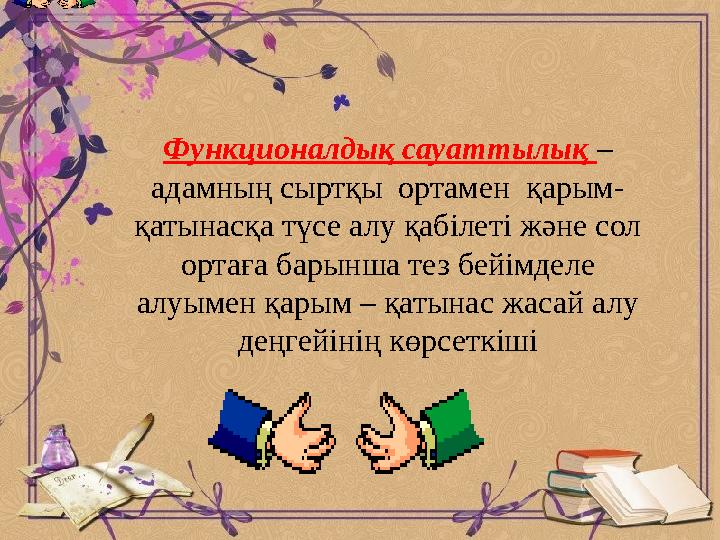 Функционалдық сауаттылық – адамның сыртқы ортамен қарым-қатынасқа түсе алу қабілеті және сол ортаға барынша тез бейімделе алуымен қарым – қатынас жасай алу деңгейінің көрсеткіші